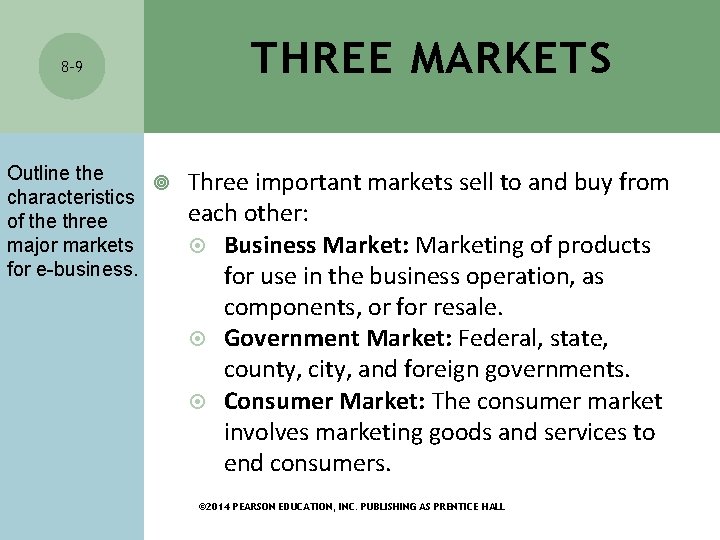 8-9

THREE MARKETS

Outline the characteristics of the three major markets for e-business.

Three important markets sell to and buy from each other:

Business Market: Marketing of products for use in the business operation, as components, or for resale.

Government Market: Federal, state, county, city, and foreign governments.

Consumer Market: The consumer market involves marketing goods and services to end consumers.

©2014 PEARSON EDUCATION, INC. PUBLISHING AS PRENTICE HALL